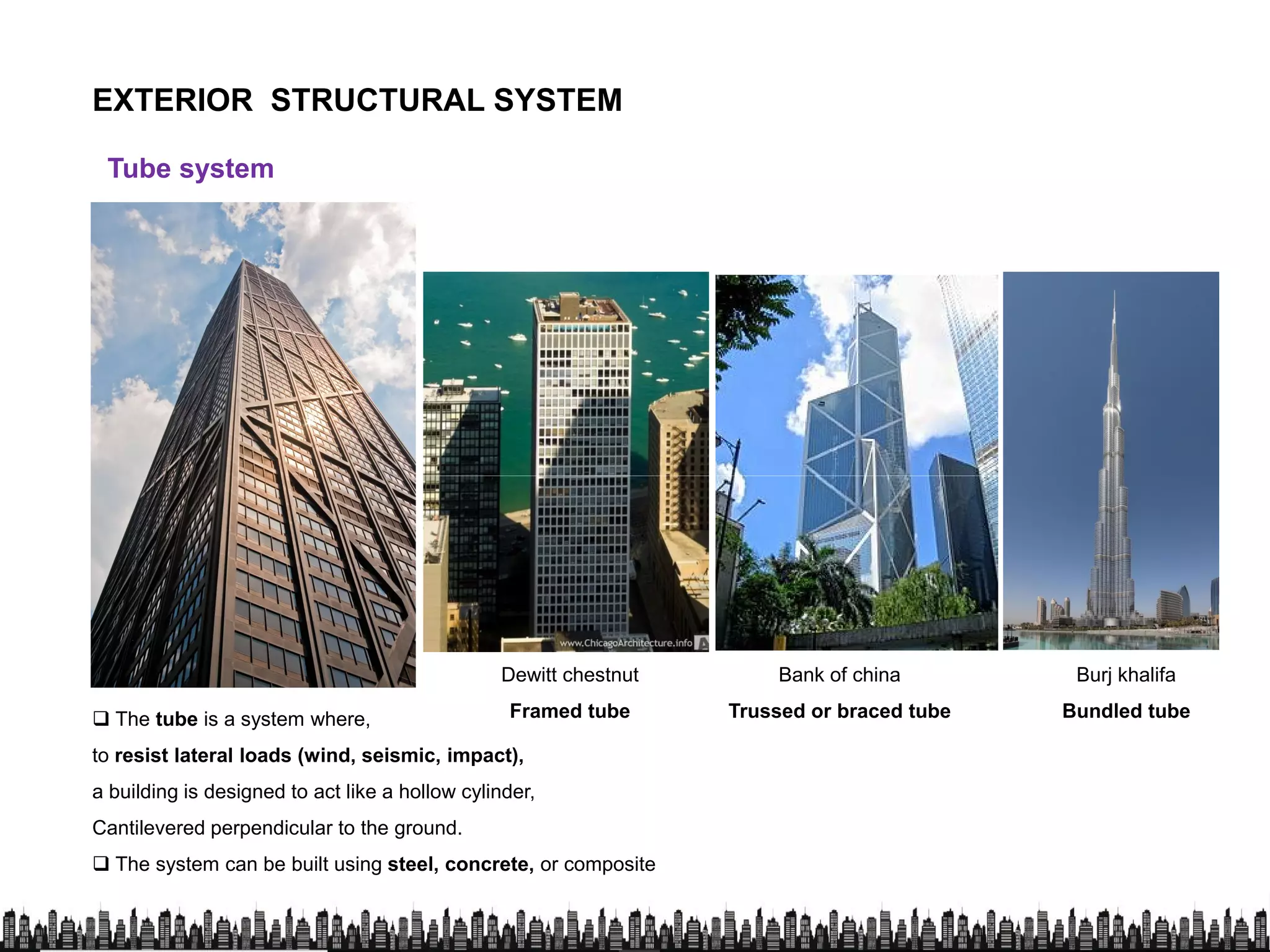 EXTERIOR STRUCTURAL SYSTEM

Tube system

www.ChicagoArchitecture.info

Dewitt chestnut

Framed tube

Bank of china

Trussed or braced tube

Burj khalifa

Bundled tube

❑ The tube is a system where,
to resist lateral loads (wind, seismic, impact),
a building is designed to act like a hollow cylinder,
Cantilevered perpendicular to the ground.

❑ The system can be built using steel, concrete, or composite